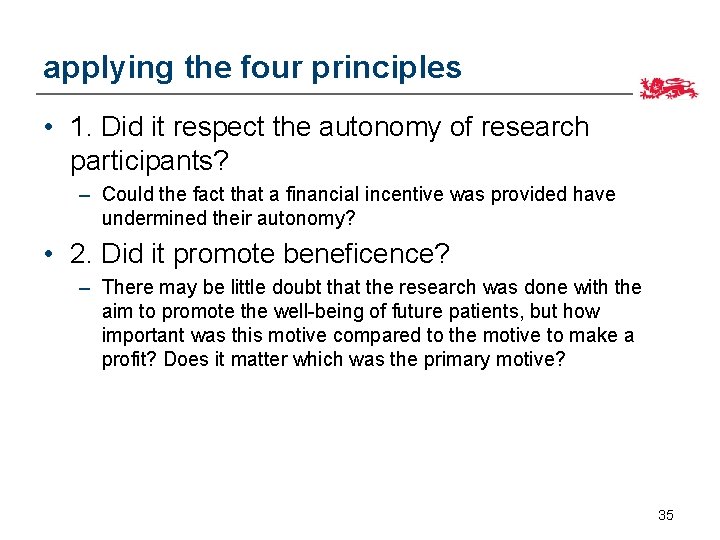 applying the four principles

• 1. Did it respect the autonomy of research participants?

– Could the fact that a financial incentive was provided have undermined their autonomy?

• 2. Did it promote beneficence?

– There may be little doubt that the research was done with the aim to promote the well-being of future patients, but how important was this motive compared to the motive to make a profit? Does it matter which was the primary motive?

35